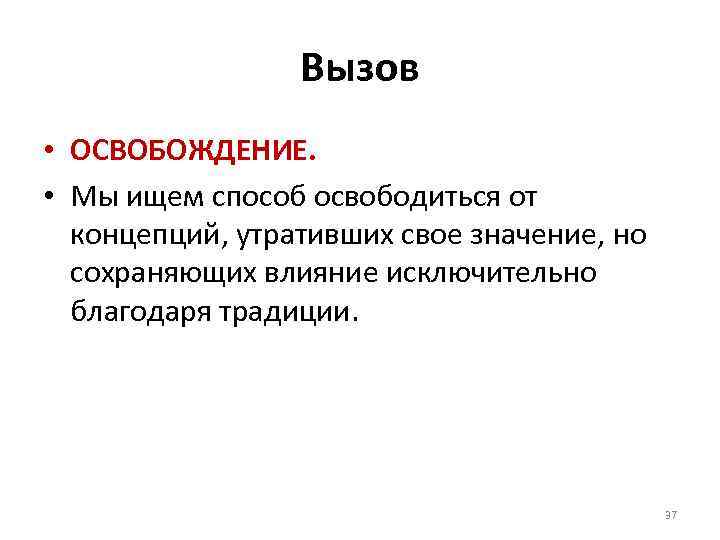 Вызов

• ОСВОБОЖДЕНИЕ.
• Мы ищем способ освободиться от концепций, утративших свое значение, но сохраняющих влияние исключительно благодаря традиции.

37